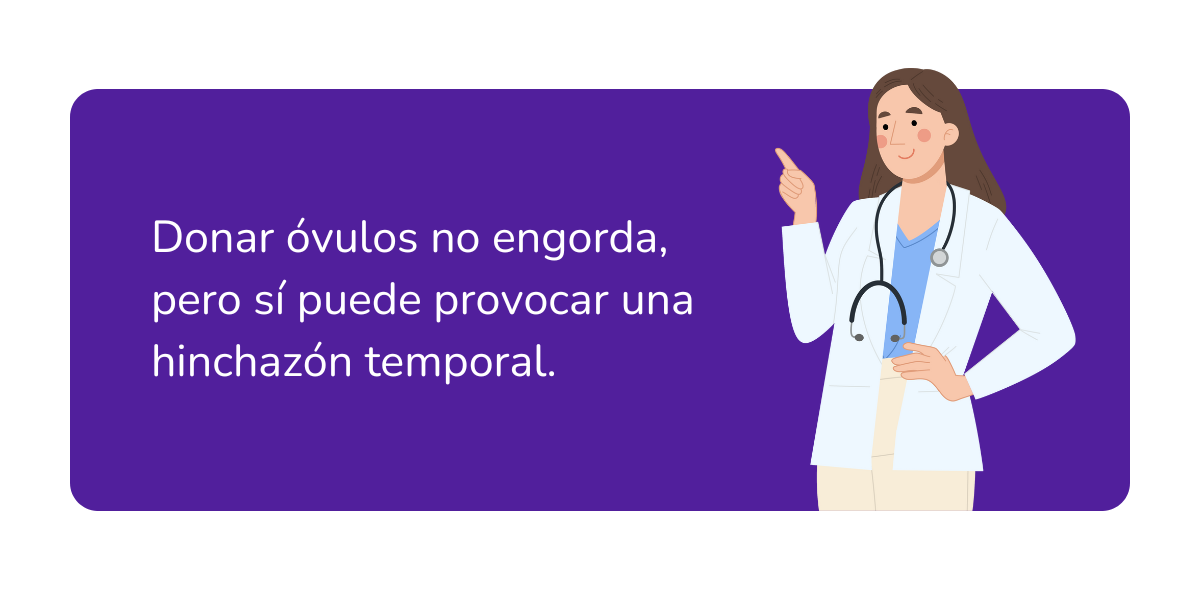 Donar óvulos no engorda, pero sí puede provocar una hinchazón temporal.